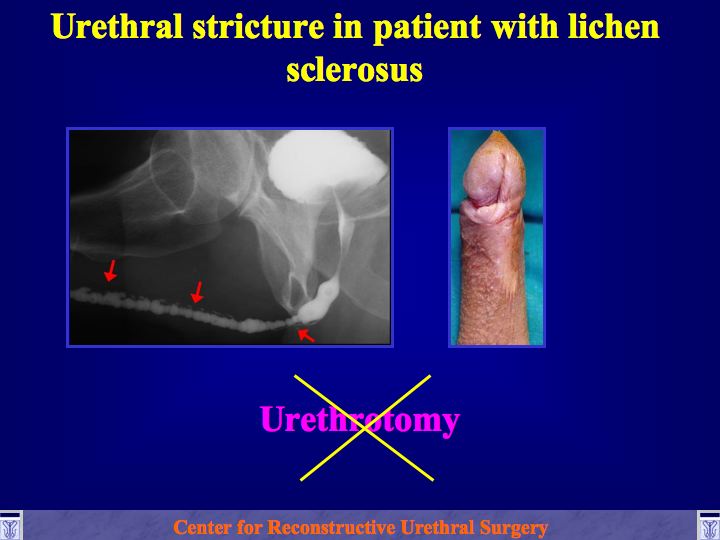 Urethral stricture in patient with lichen sclerosus

Urethrotomy

Center for Reconstructive Urethral Surgery